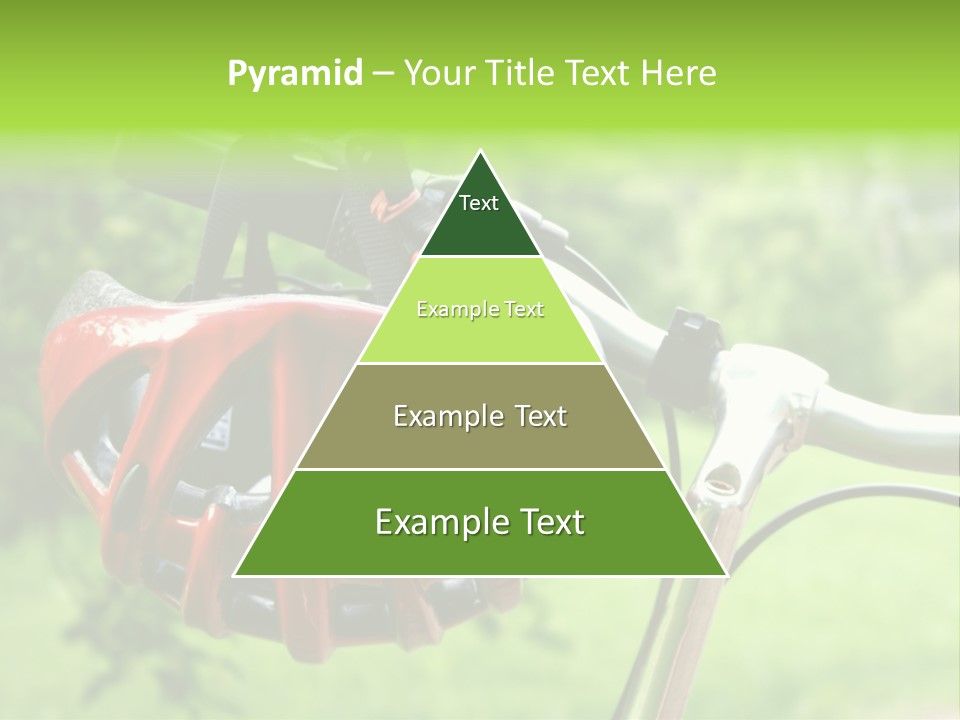 Pyramid – Your Title Text Here

Text

Example Text

Example Text

Example Text